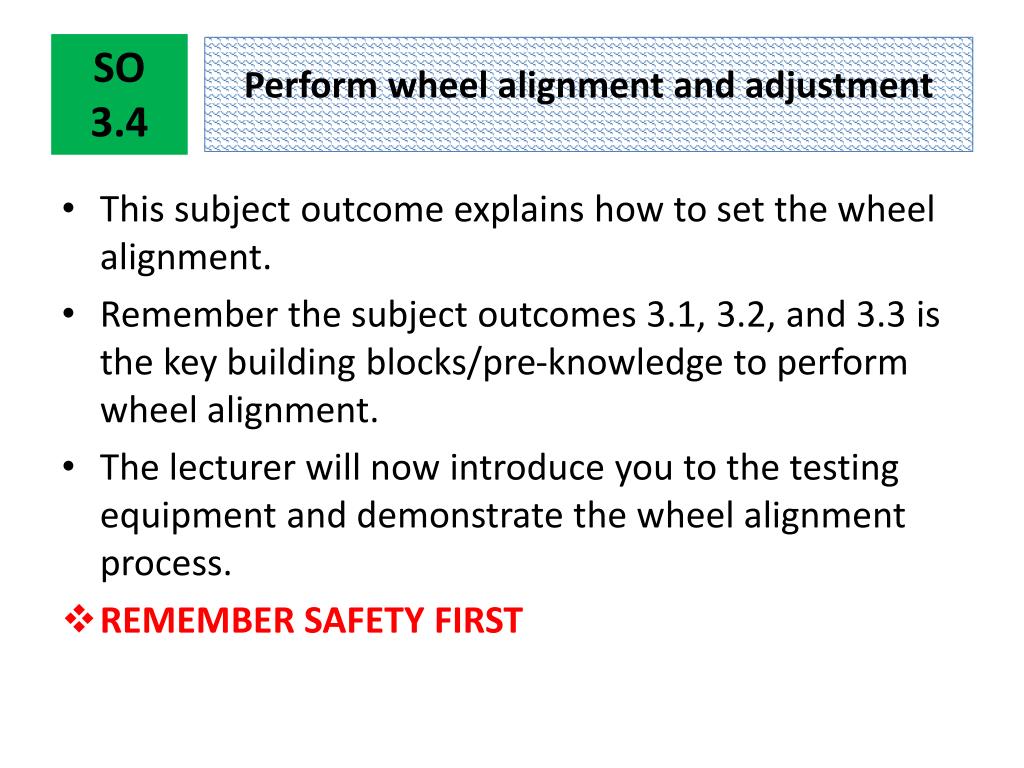 SO 3.4

Perform wheel alignment and adjustment

• This subject outcome explains how to set the wheel alignment.
• Remember the subject outcomes 3.1, 3.2, and 3.3 is the key building blocks/pre-knowledge to perform wheel alignment.
• The lecturer will now introduce you to the testing equipment and demonstrate the wheel alignment process.
❖ REMEMBER SAFETY FIRST